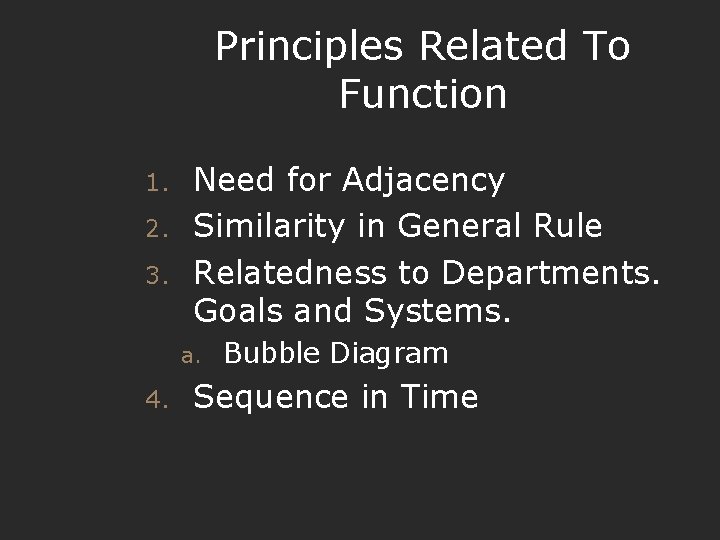 Principles Related To Function

1. Need for Adjacency
2. Similarity in General Rule
3. Relatedness to Departments. Goals and Systems.
a. Bubble Diagram
4. Sequence in Time